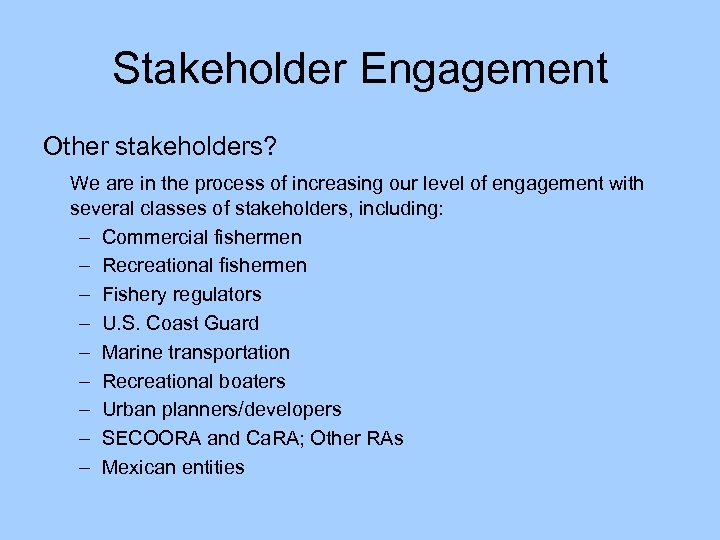 Stakeholder Engagement

Other stakeholders?

We are in the process of increasing our level of engagement with several classes of stakeholders, including:

– Commercial fishermen
– Recreational fishermen
– Fishery regulators
– U.S. Coast Guard
– Marine transportation
– Recreational boaters
– Urban planners/developers
– SECOORA and CaRA; Other RAs
– Mexican entities